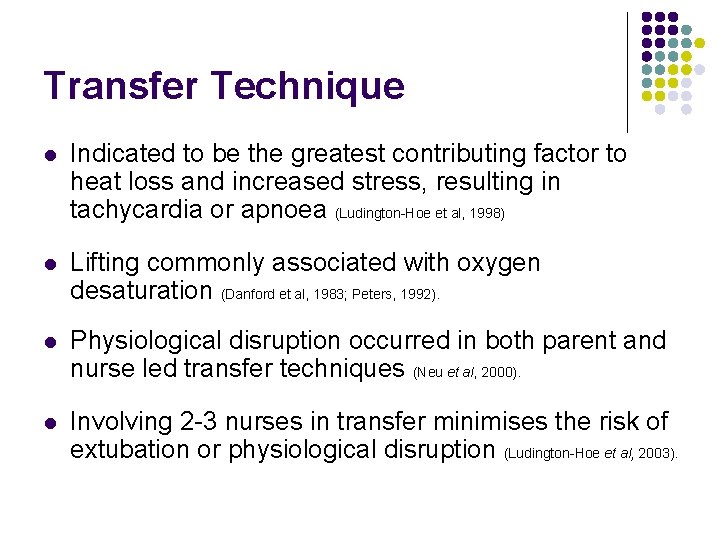 Transfer Technique

- Indicated to be the greatest contributing factor to heat loss and increased stress, resulting in tachycardia or apnoea (Ludington-Hoe et al, 1998)

- Lifting commonly associated with oxygen desaturation (Danford et al, 1983; Peters, 1992).

- Physiological disruption occurred in both parent and nurse led transfer techniques (Neu et al, 2000).

- Involving 2-3 nurses in transfer minimises the risk of extubation or physiological disruption (Ludington-Hoe et al, 2003).